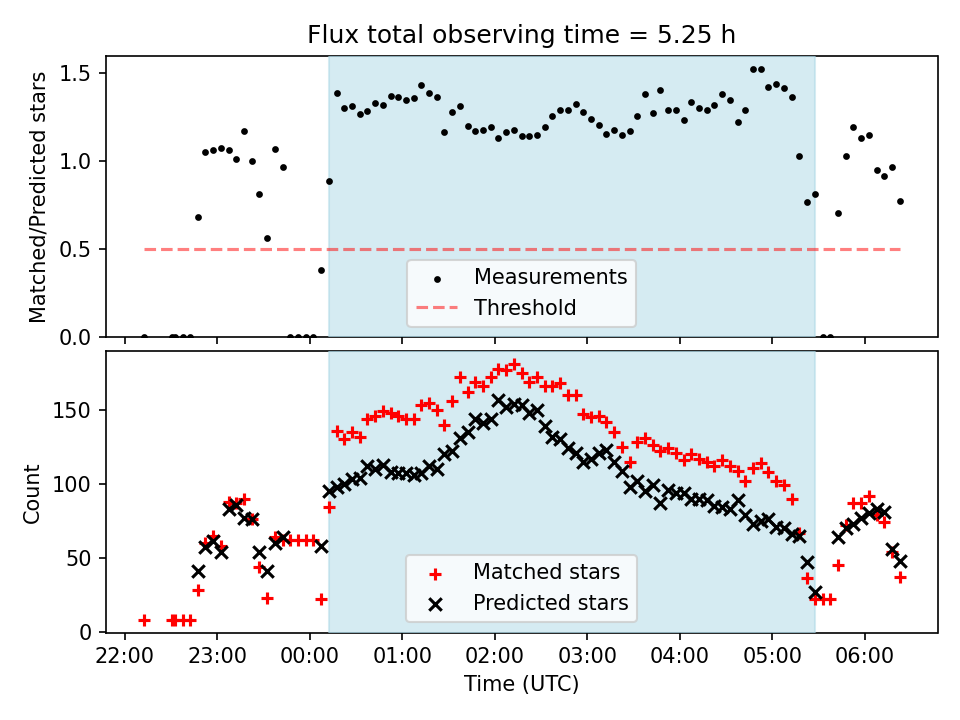 Flux total observing time = 5.25 h

Matched/Predicted stars

1.5
1.0
0.5
0.0

Measurements
Threshold

Count

150
100
50
0

Matched stars
Predicted stars

22:00 23:00 00:00 01:00 02:00 03:00 04:00 05:00 06:00

Time (UTC)